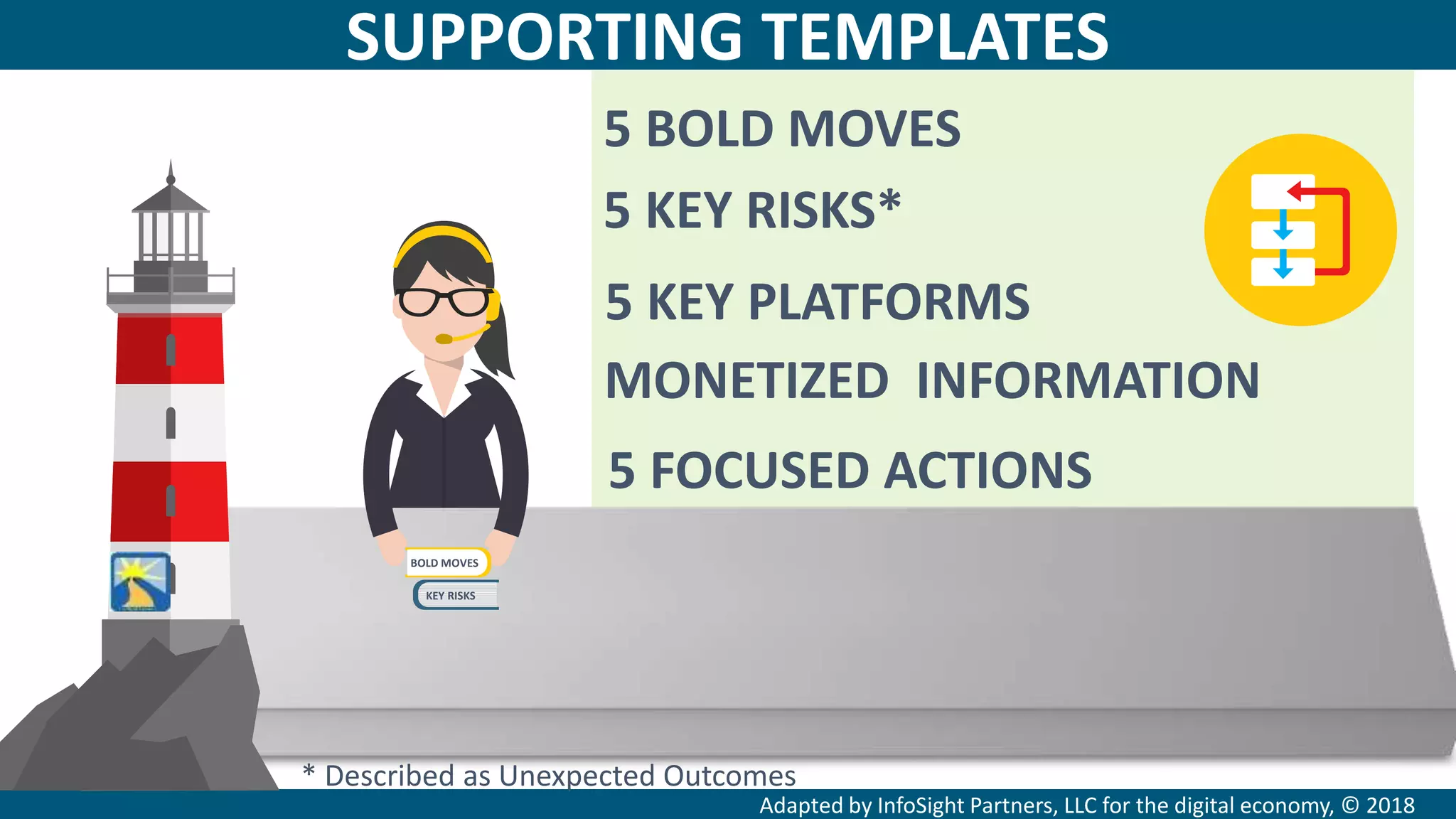 SUPPORTING TEMPLATES

5 BOLD MOVES

5 KEY RISKS*

5 KEY PLATFORMS

MONETIZED INFORMATION

5 FOCUSED ACTIONS

BOLD MOVES

KEY RISKS

* Described as Unexpected Outcomes

Adapted by InfoSight Partners, LLC for the digital economy, © 2018